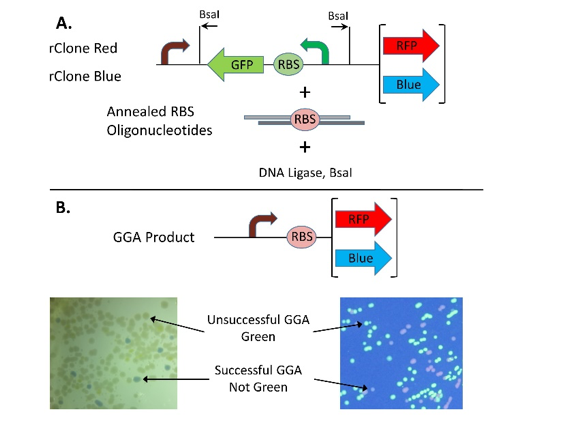 A.

rClone Red

rClone Blue

BsaI

BsaI

GFP

RBS

RFP

Blue

+

Annealed RBS Oligonucleotides

RBS

+

DNA Ligase, BsaI

B.

GGA Product

RBS

RFP

Blue

Unsuccessful GGA Green

Successful GGA Not Green